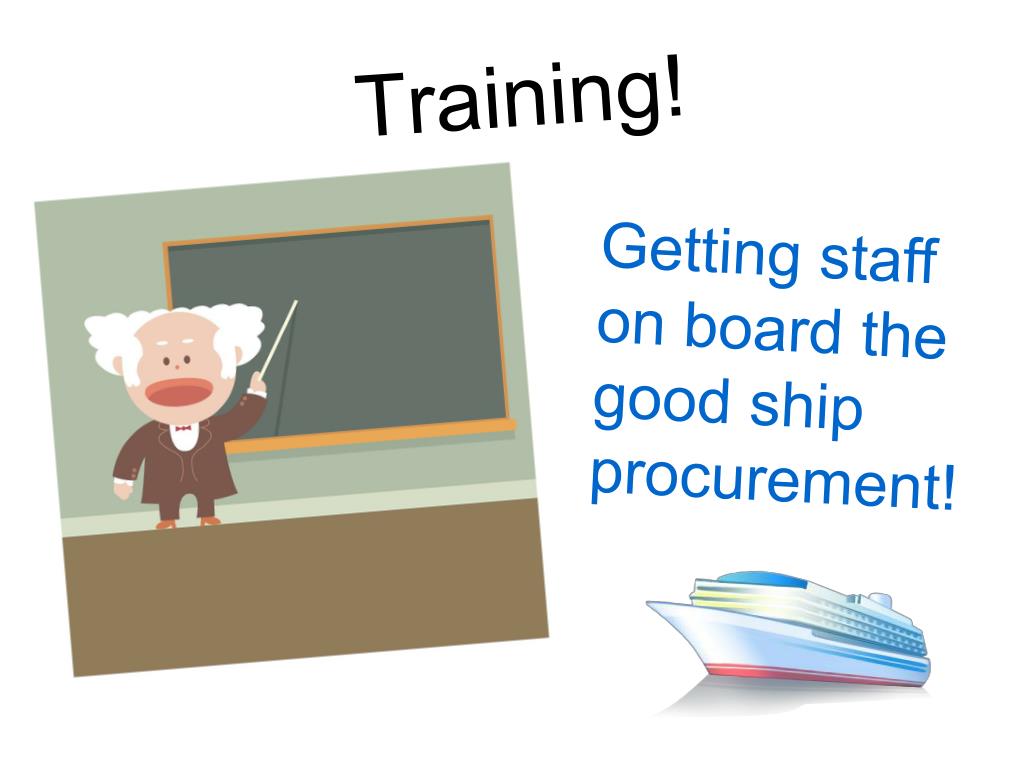 Training!

Getting staff on board the good ship procurement!